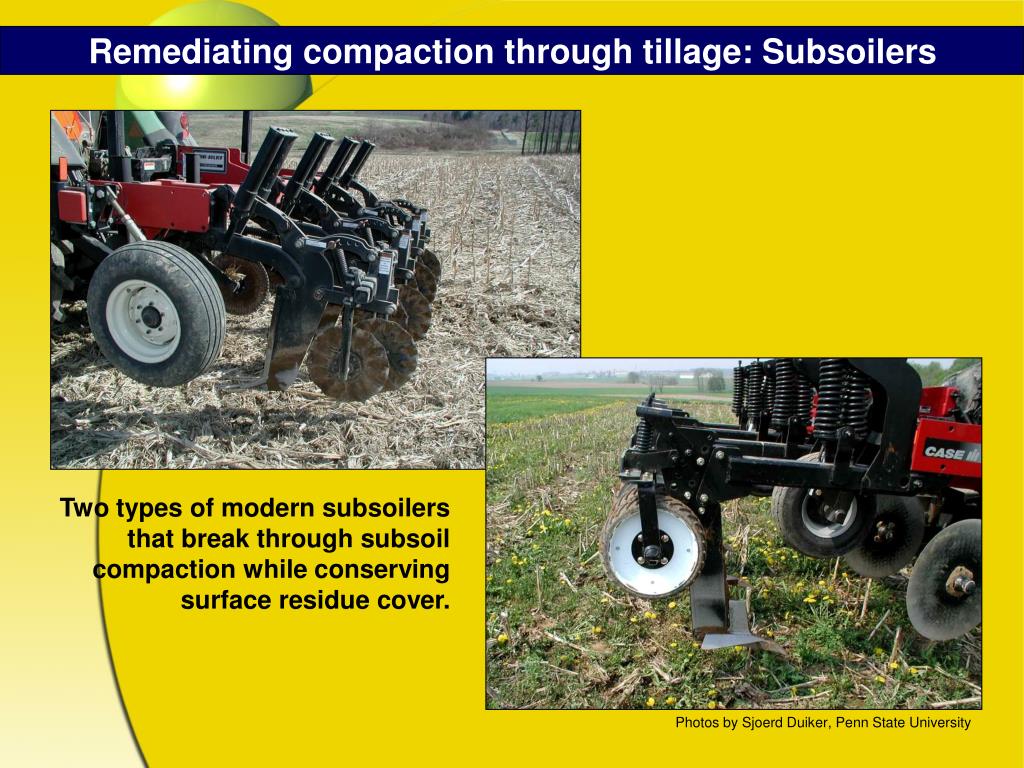 Remediating compaction through tillage: Subsoilers

Two types of modern subsoilers that break through subsoil compaction while conserving surface residue cover.

CASE

Photos by Sjoerd Duiker, Penn State University